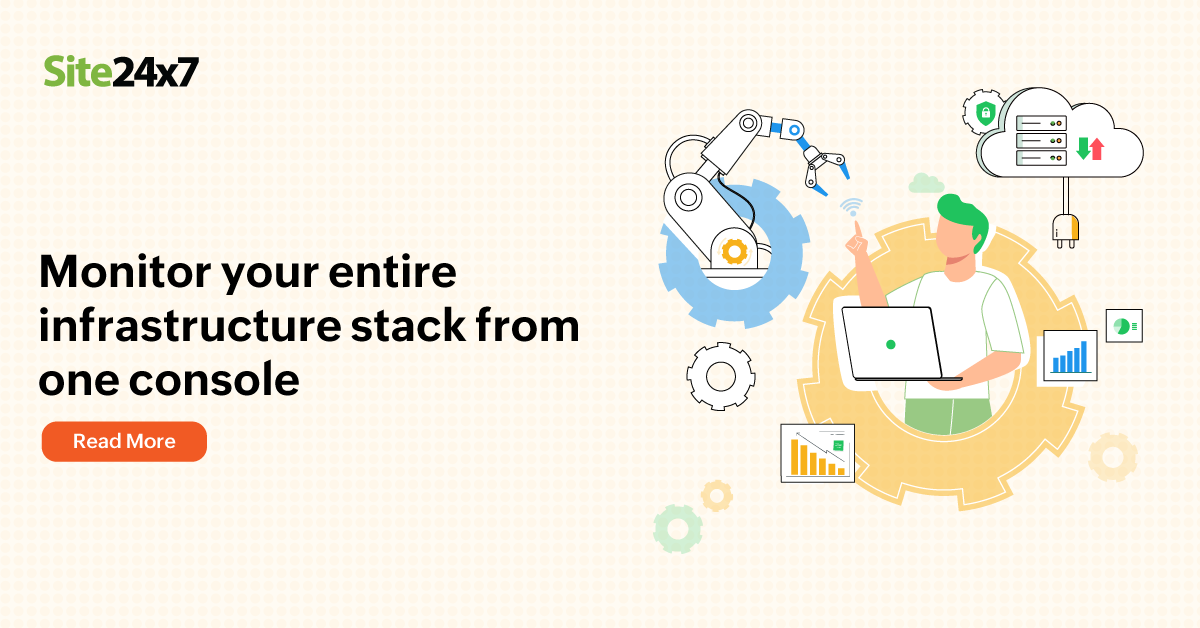 Site24x7

Monitor your entire infrastructure stack from one console

Read More